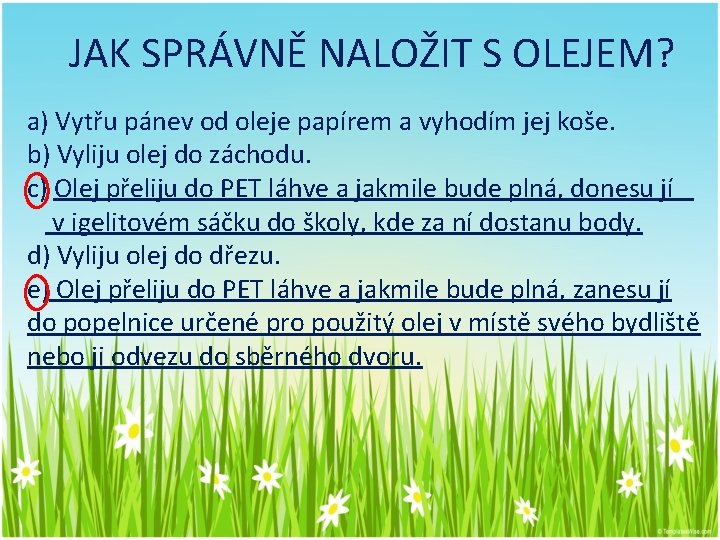 JAK SPRÁVNĚ NALOŽIT S OLEJEM?

a) Vytřu pánev od oleje papírem a vyhodím jej koše.
b) Vyliju olej do záchodu.
c) Olej přeliju do PET láhve a jakmile bude plná, donesu jí v igelitovém sáčku do školy, kde za ní dostanu body.
d) Vyliju olej do dřezu.
e) Olej přeliju do PET láhve a jakmile bude plná, zanesu jí do popelnice určené pro použitý olej v místě svého bydliště nebo ji odvezu do sběrného dvoru.

© TemplatesWise.com